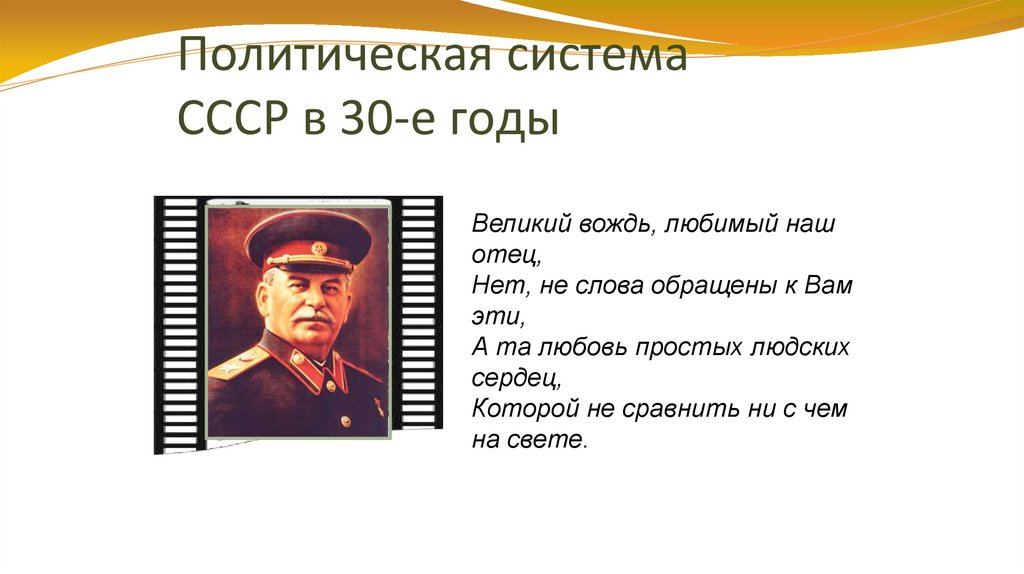 Политическая система СССР в 30-е годы

Великий вождь, любимый наш отец,
Нет, не слова обращены к Вам эти,
А та любовь простых людских сердец,
Которой не сравнить ни с чем на свете.